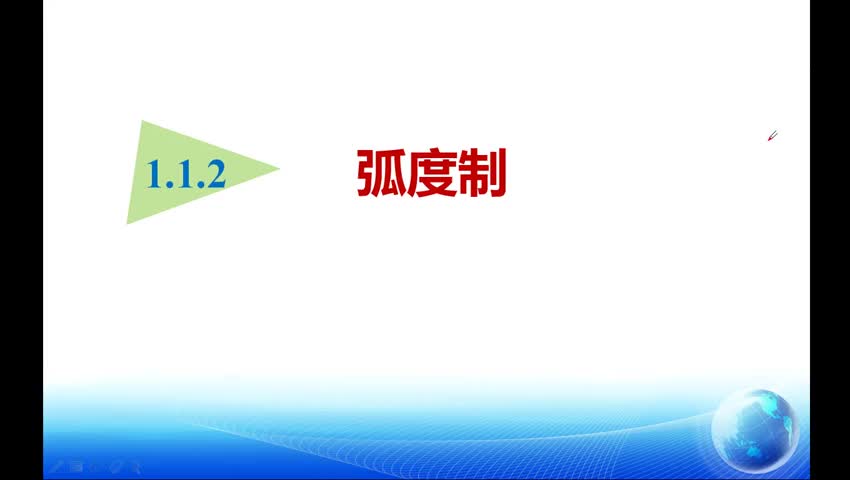 1.1.2

弧度制